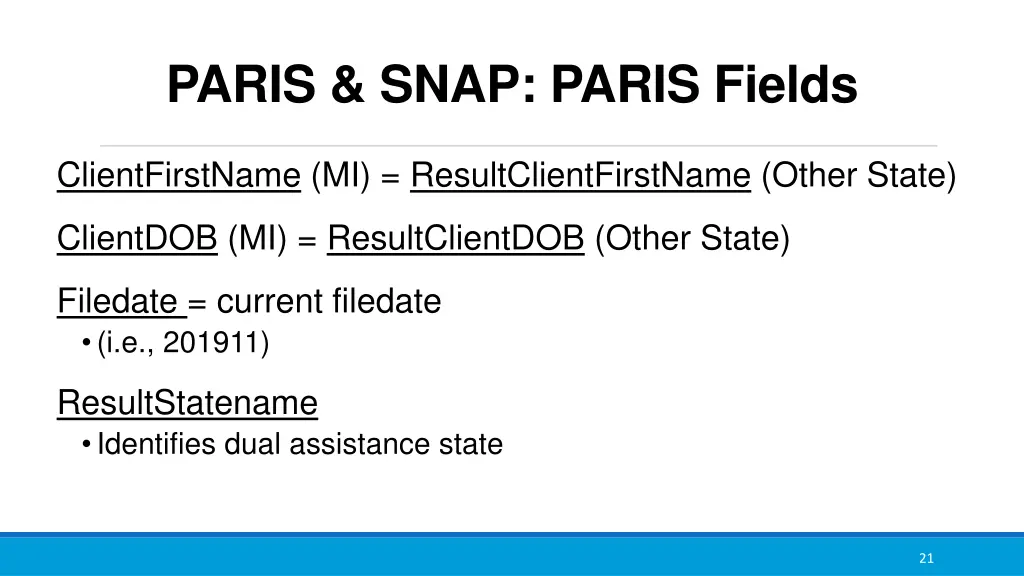 PARIS & SNAP: PARIS Fields

ClientFirstName (MI) = ResultClientFirstName (Other State)

ClientDOB (MI) = ResultClientDOB (Other State)

Filedate = current filedate
• (i.e., 201911)

ResultStatename
• Identifies dual assistance state

21